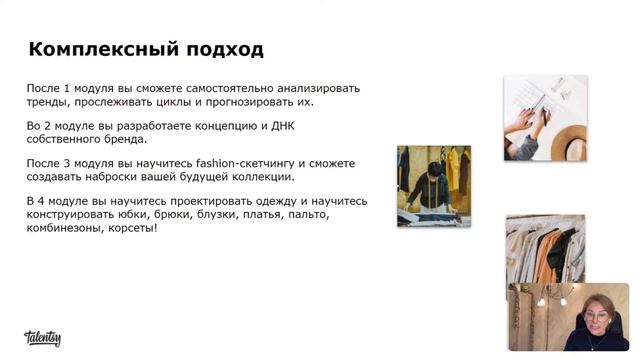 Комплексный подход

После 1 модуля вы сможете самостоятельно анализировать тренды, прослеживать циклы и прогнозировать их.

Во 2 модуле вы разработаете концепцию и ДНК собственного бренда.

После 3 модуля вы научитесь fashion-скетчингу и сможете создавать наброски вашей будущей коллекции.

В 4 модуле вы научитесь проектировать одежду и научитесь конструировать юбки, брюки, блузки, платья, пальто, комбинезоны, корсеты!

Talentsy